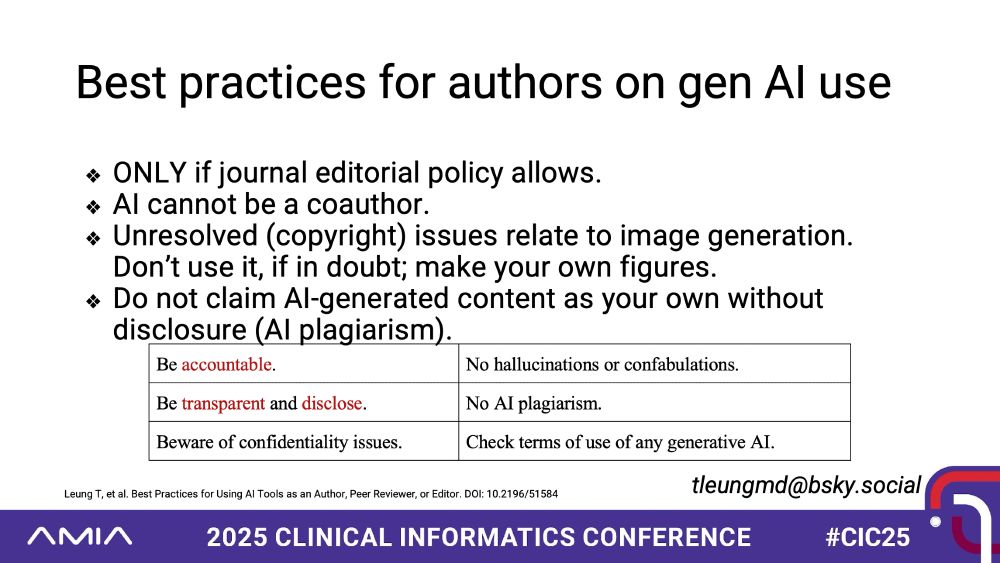 Best practices for authors on gen AI use

❖ ONLY if journal editorial policy allows.
❖ AI cannot be a coauthor.
❖ Unresolved (copyright) issues relate to image generation. Don't use it, if in doubt; make your own figures.
❖ Do not claim AI-generated content as your own without disclosure (AI plagiarism).

| Be accountable. | No hallucinations or confabulations. |
|---|---|
| Be transparent and disclose. | No AI plagiarism. |
| Beware of confidentiality issues. | Check terms of use of any generative AI. |

Leung T, et al. Best Practices for Using AI Tools as an Author, Peer Reviewer, or Editor. DOI: 10.2196/51584

tleungmd@bsky.social

AMIA 2025 CLINICAL INFORMATICS CONFERENCE #CIC25